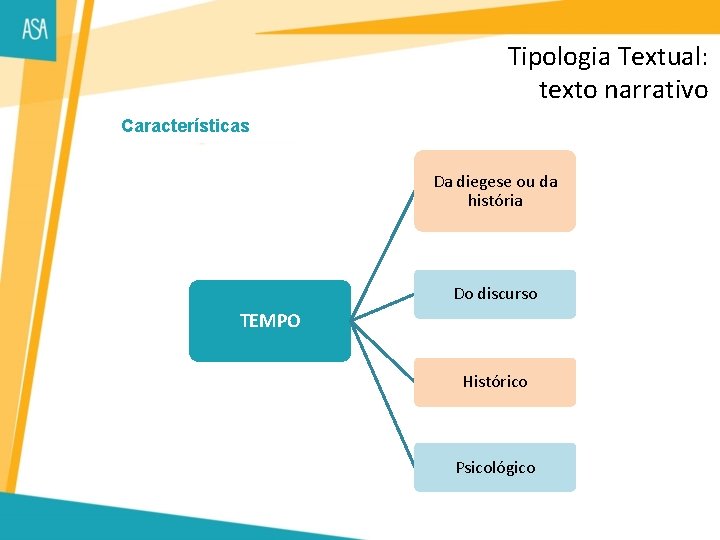 ASA

Tipologia Textual: texto narrativo

Características

TEMPO

Da diegese ou da história

Do discurso

Histórico

Psicológico